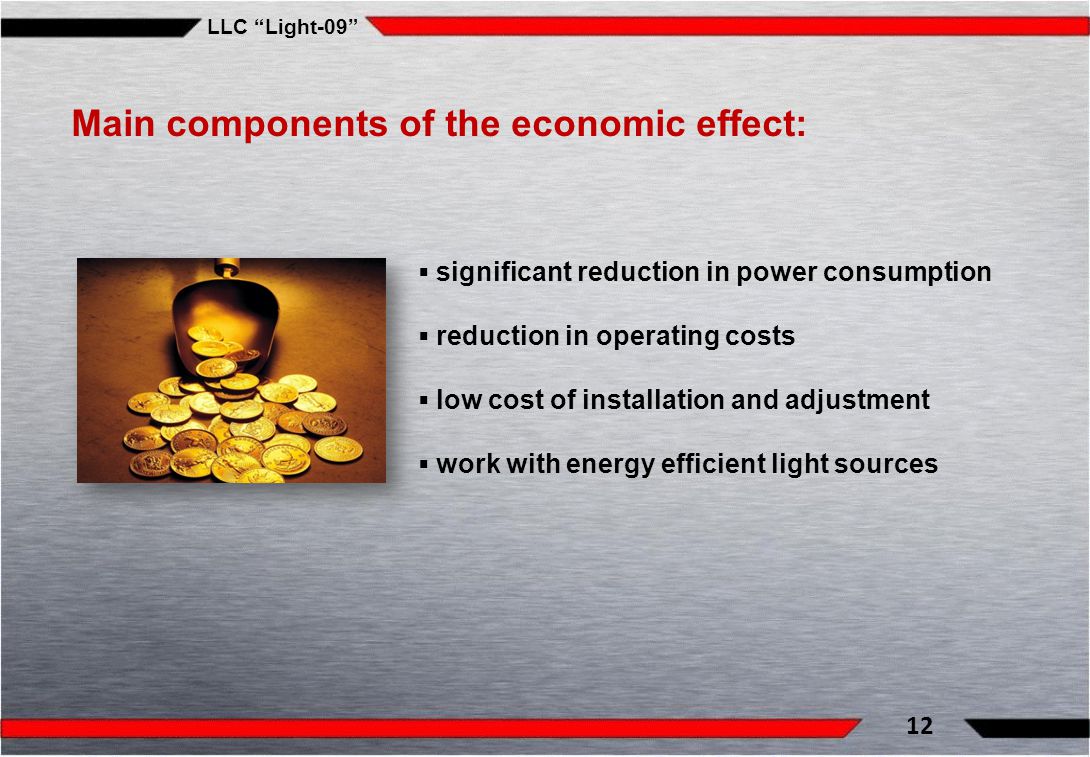 LLC “Light-09”

Main components of the economic effect:

▪ significant reduction in power consumption
▪ reduction in operating costs
▪ low cost of installation and adjustment
▪ work with energy efficient light sources

12